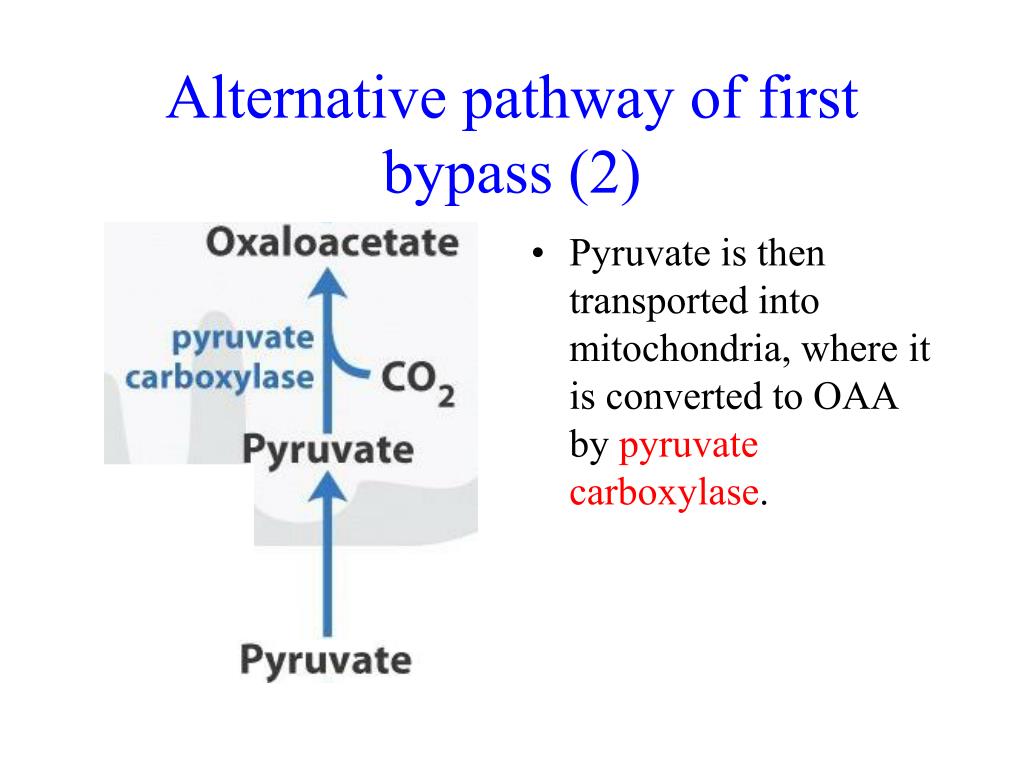 Alternative pathway of first bypass (2)

Oxaloacetate

pyruvate carboxylase

$CO_2$

Pyruvate

Pyruvate

• Pyruvate is then transported into mitochondria, where it is converted to OAA by pyruvate carboxylase.